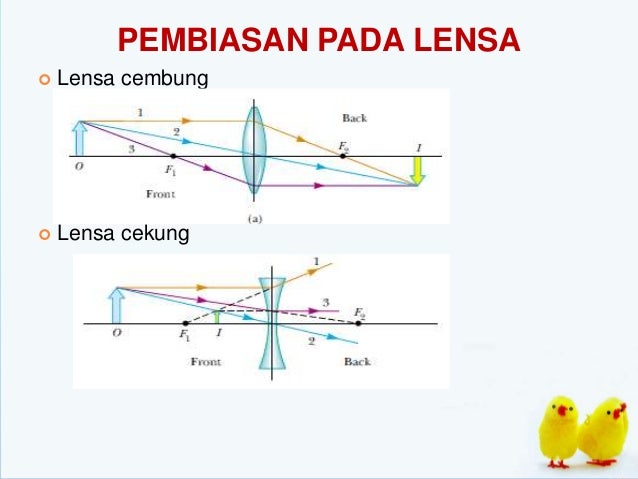 PEMBIASAN PADA LENSA

Lensa cembung

1
2
3
Back
$F_2$
$I$
$O$
$F_1$
Front
(a)

Lensa cekung

1
3
$F_2$
$O$
$F_1$
$I$
2
Front
Back